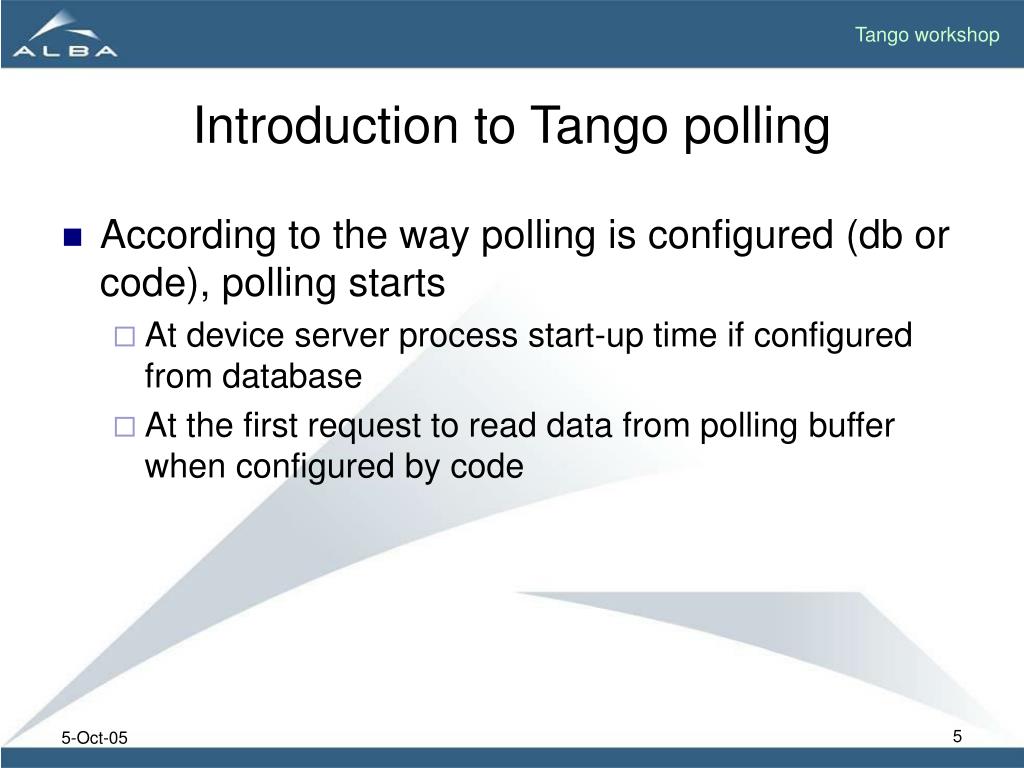 ALBA

Tango workshop

Introduction to Tango polling

According to the way polling is configured (db or code), polling starts

At device server process start-up time if configured from database

At the first request to read data from polling buffer when configured by code

5-Oct-05

5